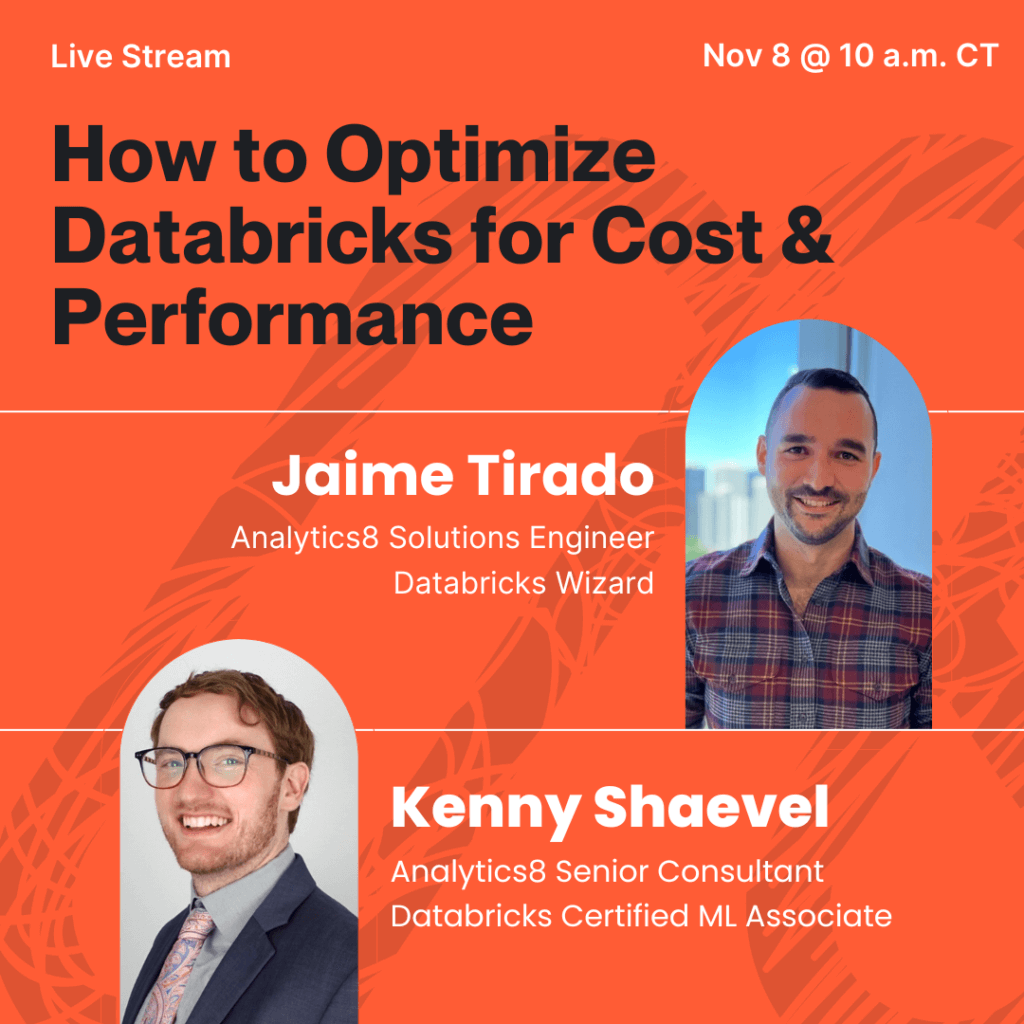 Live Stream

Nov 8 @ 10 a.m. CT

How to Optimize Databricks for Cost & Performance

Jaime Tirado
Analytics8 Solutions Engineer
Databricks Wizard

Kenny Shaevel
Analytics8 Senior Consultant
Databricks Certified ML Associate